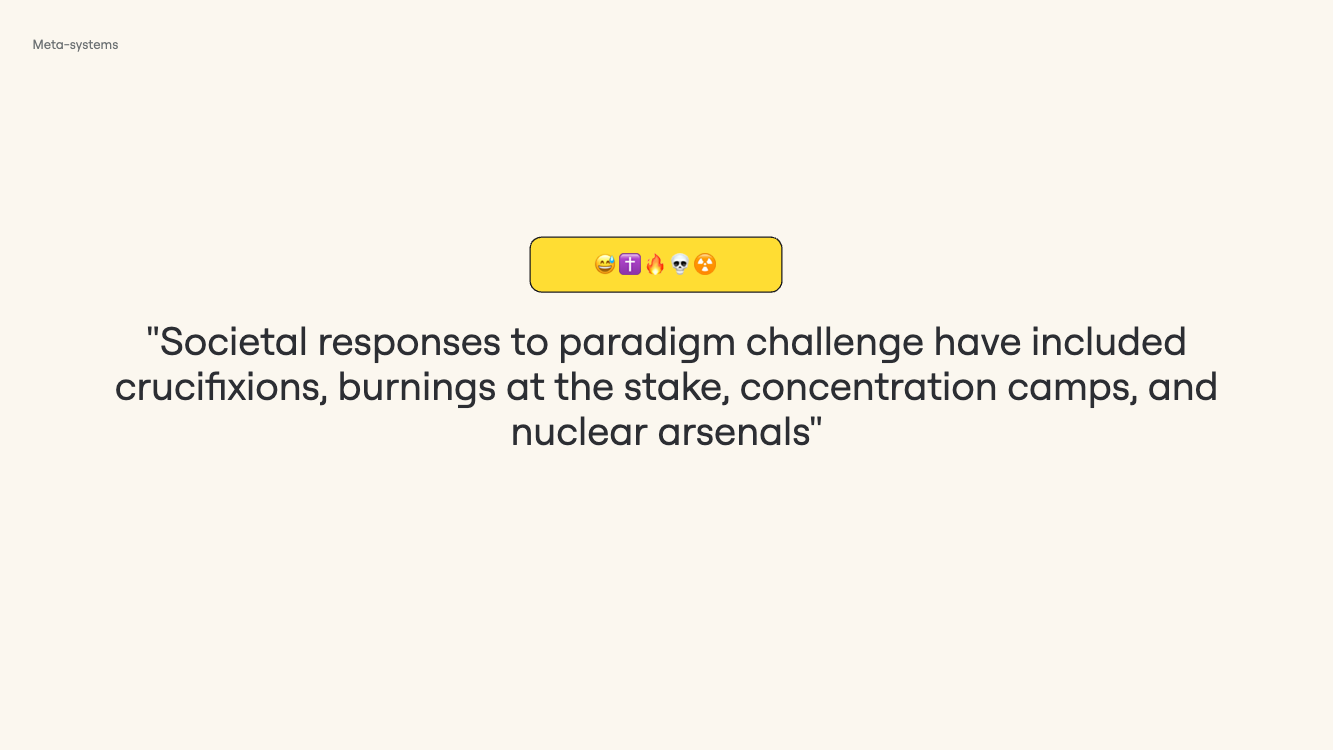 Meta-systems

😅✝️🔥💀☢️

"Societal responses to paradigm challenge have included crucifixions, burnings at the stake, concentration camps, and nuclear arsenals"